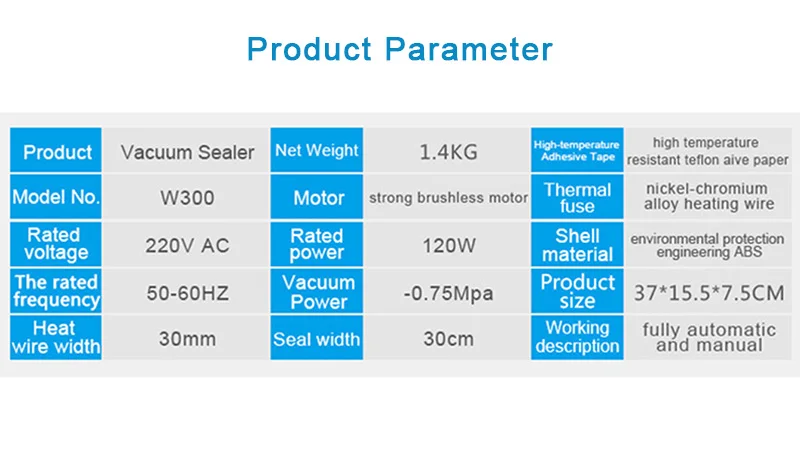 Product Parameter

| Product | Vacuum Sealer | Net Weight | 1.4KG | High-temperature Adhesive Tape | high temperature resistant teflon aive paper |
|---|---|---|---|---|---|
| Model No. | W300 | Motor | strong brushless motor | Thermal fuse | nickel-chromium alloy heating wire |
| Rated voltage | 220V AC | Rated power | 120W | Shell material | environmental protection engineering ABS |
| The rated frequency | 50-60HZ | Vacuum Power | -0.75Mpa | Product size | 37*15.5*7.5CM |
| Heat wire width | 30mm | Seal width | 30cm | Working description | fully automatic and manual |